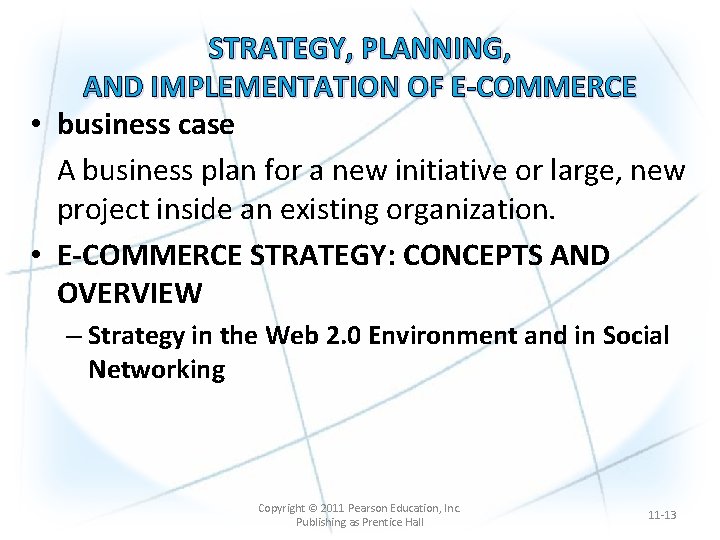 STRATEGY, PLANNING, AND IMPLEMENTATION OF E-COMMERCE

• business case

A business plan for a new initiative or large, new project inside an existing organization.

• E-COMMERCE STRATEGY: CONCEPTS AND OVERVIEW

– Strategy in the Web 2.0 Environment and in Social Networking

Copyright © 2011 Pearson Education, Inc. Publishing as Prentice Hall

11-13